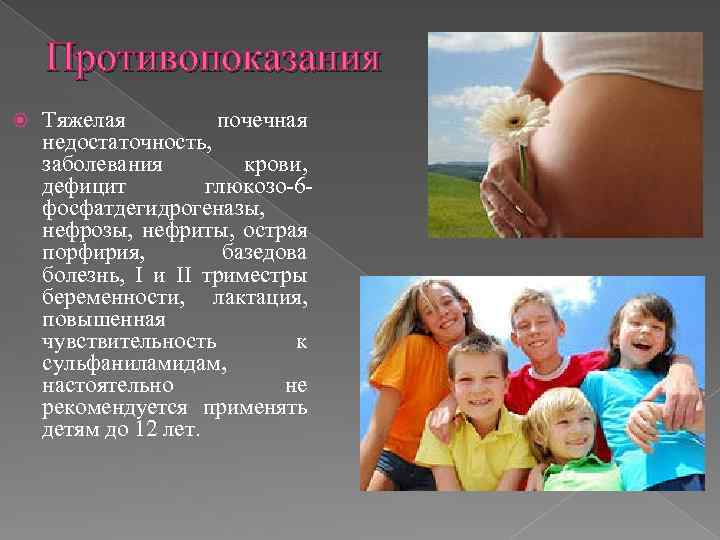 Противопоказания

Тяжелая почечная недостаточность, заболевания крови, дефицит глюкозо-6-фосфатдегидрогеназы, нефрозы, нефриты, острая порфирия, базедова болезнь, I и II триместры беременности, лактация, повышенная чувствительность к сульфаниламидам, настоятельно не рекомендуется применять детям до 12 лет.